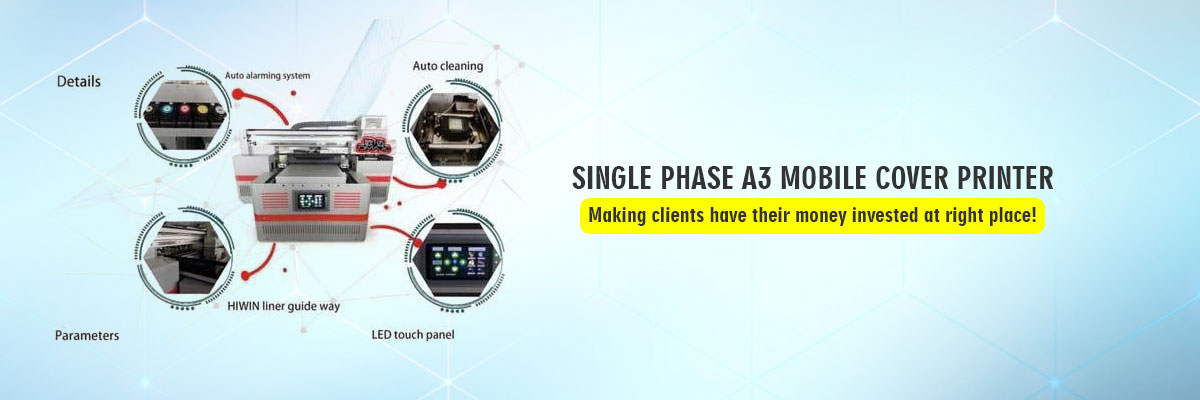 Details

Auto alarming system

Auto cleaning

HIWIN liner guide way

LED touch panel

Parameters

SINGLE PHASE A3 MOBILE COVER PRINTER

Making clients have their money invested at right place!